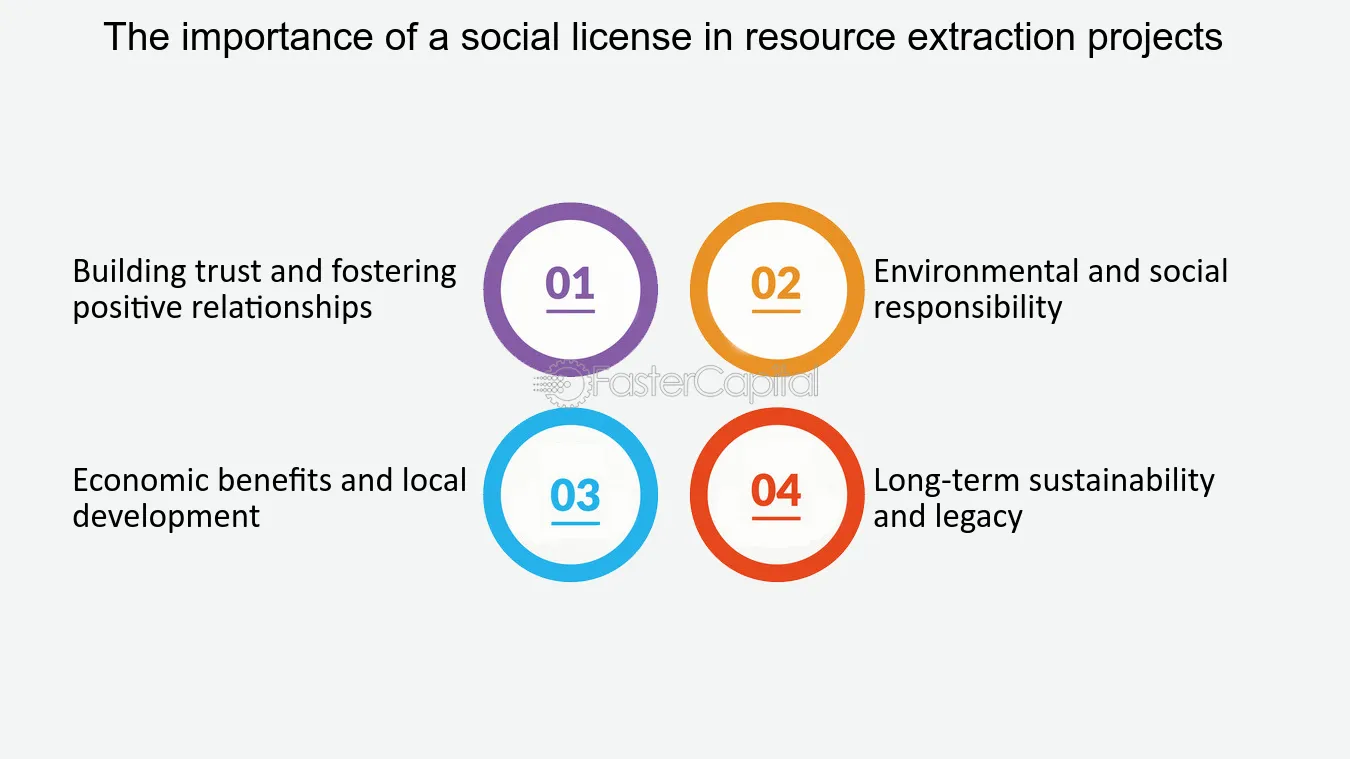 The importance of a social license in resource extraction projects

Building trust and fostering positive relationships

01

02

Environmental and social responsibility

Economic benefits and local development

03

04

Long-term sustainability and legacy

FasterCapital